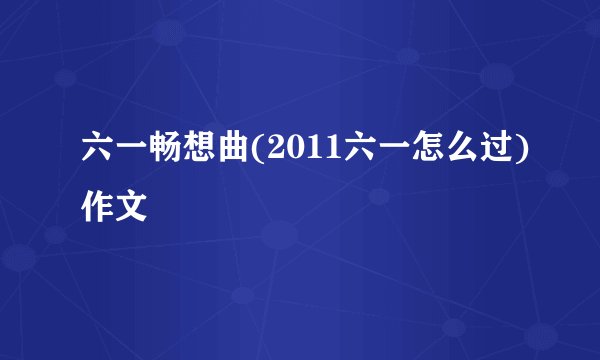 六一畅想曲(2011六一怎么过)作文